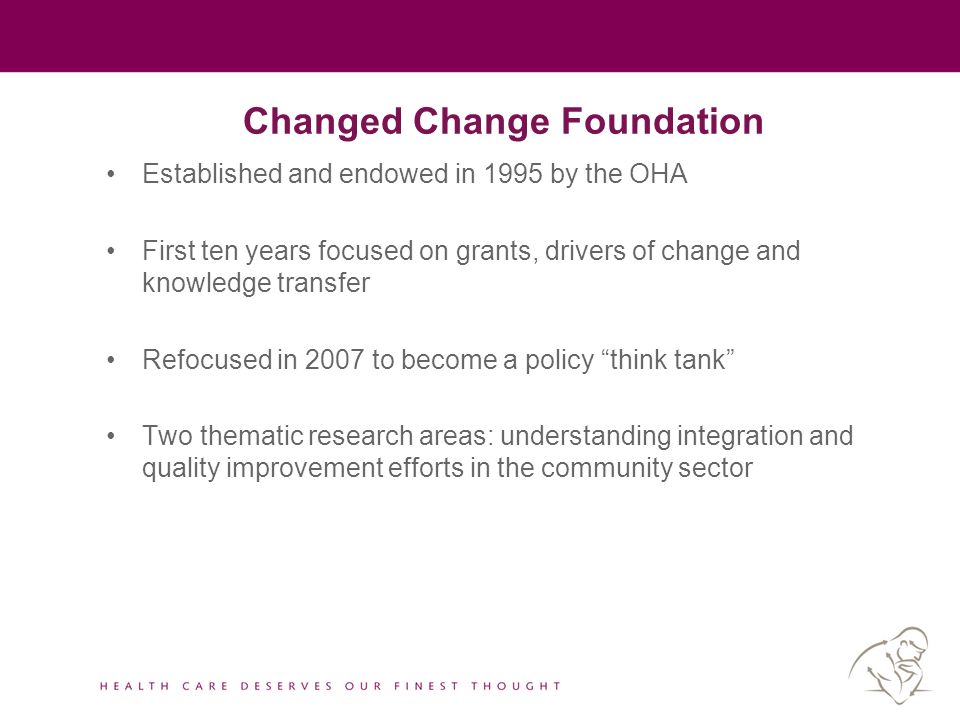 Changed Change Foundation

• Established and endowed in 1995 by the OHA

• First ten years focused on grants, drivers of change and knowledge transfer

• Refocused in 2007 to become a policy “think tank”

• Two thematic research areas: understanding integration and quality improvement efforts in the community sector

HEALTH CARE DESERVES OUR FINEST THOUGHT